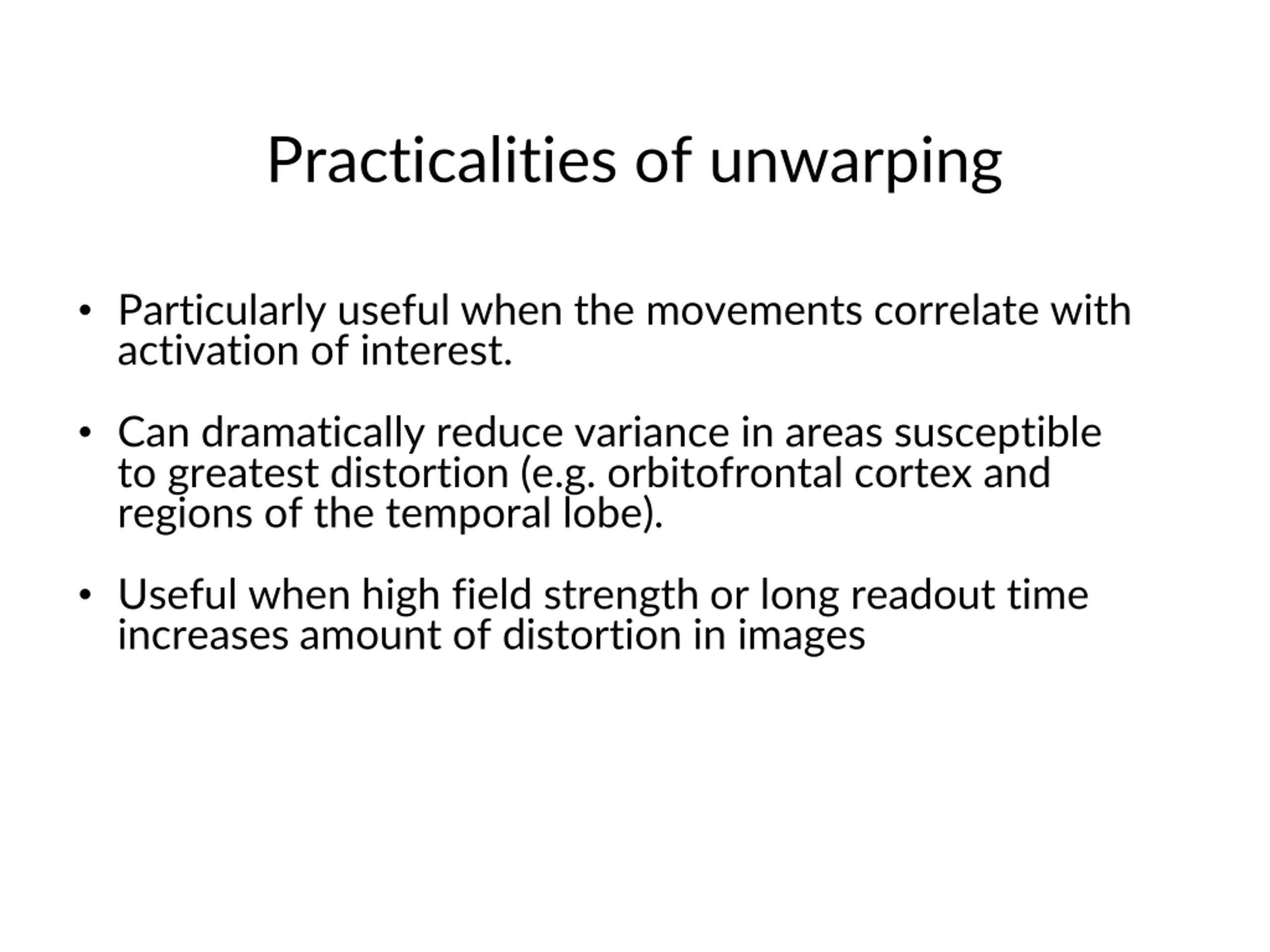 Practicalities of unwarping

• Particularly useful when the movements correlate with activation of interest.

• Can dramatically reduce variance in areas susceptible to greatest distortion (e.g. orbitofrontal cortex and regions of the temporal lobe).

• Useful when high field strength or long readout time increases amount of distortion in images